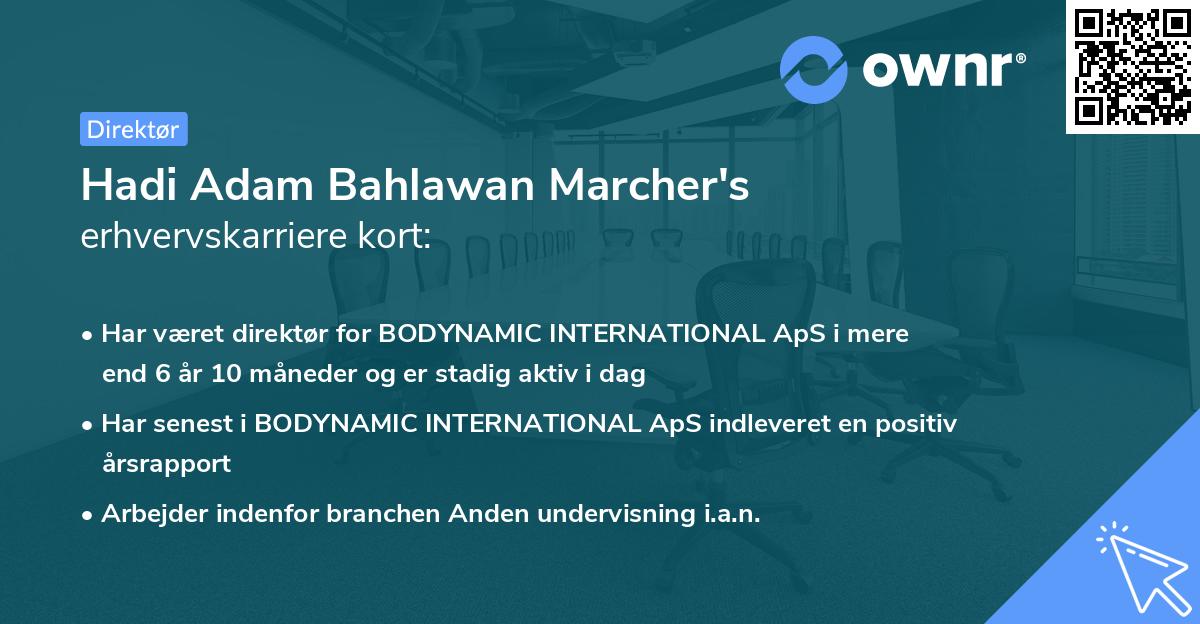 ownr®

Direktør

Hadi Adam Bahlawan Marcher's
erhvervskarriere kort:

• Har været direktør for BODYNAMIC INTERNATIONAL ApS i mere end 6 år 10 måneder og er stadig aktiv i dag
• Har senest i BODYNAMIC INTERNATIONAL ApS indleveret en positiv årsrapport
• Arbejder indenfor branchen Anden undervisning i.a.n.